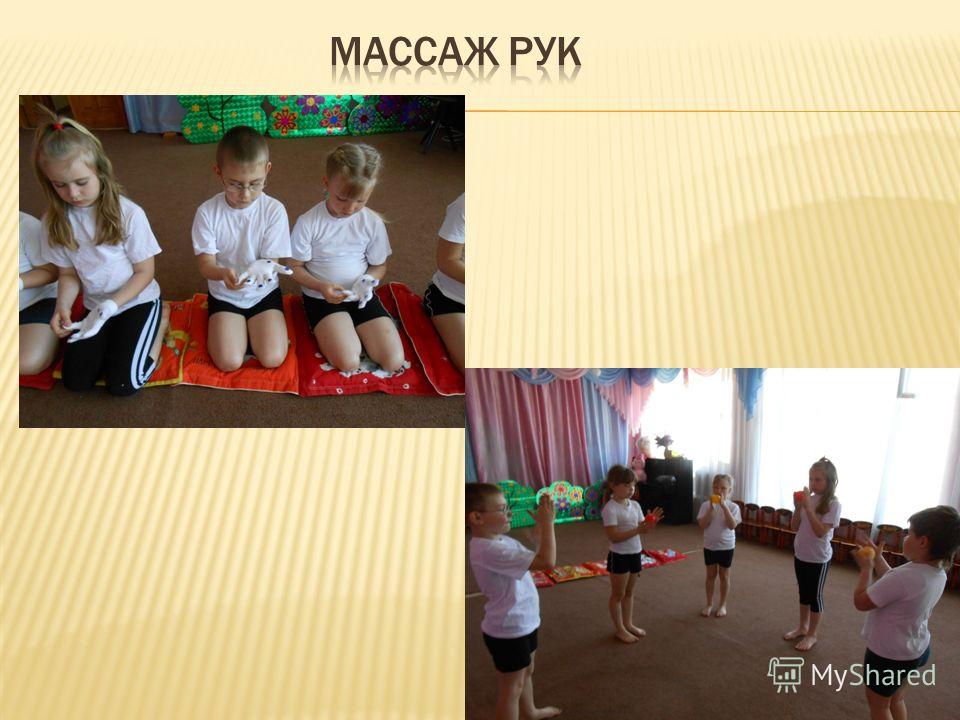 МАССАЖ РУК

MyShared